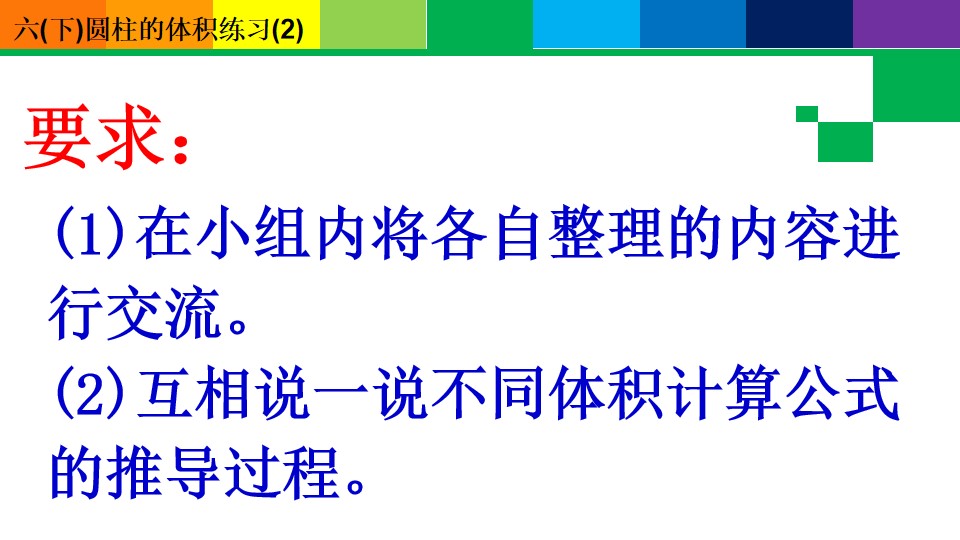 六(下)圆柱的体积练习(2)

要求：

(1)在小组内将各自整理的内容进行交流。

(2)互相说一说不同体积计算公式的推导过程。